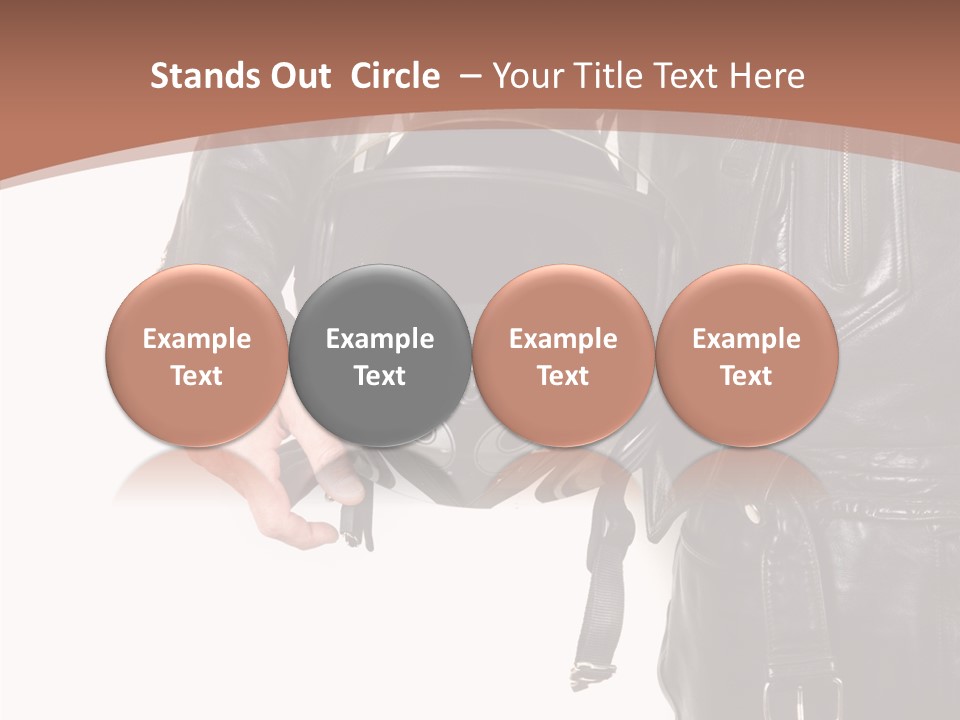 Stands Out Circle – Your Title Text Here

Example Text

Example Text

Example Text

Example Text